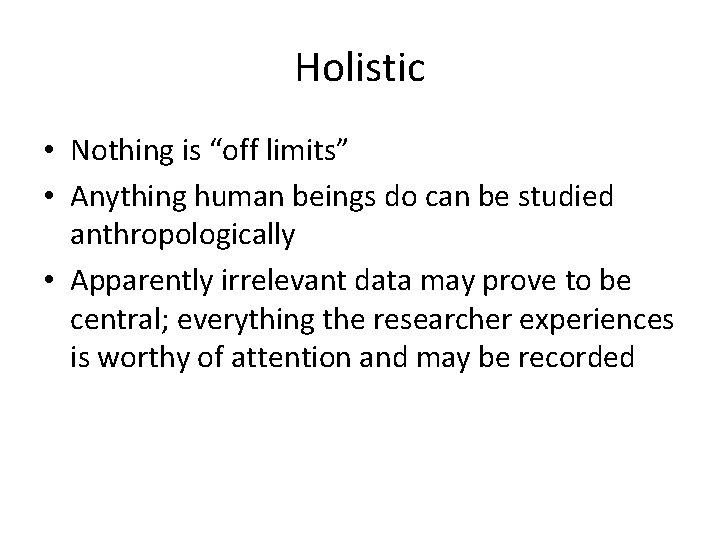 Holistic

• Nothing is “off limits”
• Anything human beings do can be studied anthropologically
• Apparently irrelevant data may prove to be central; everything the researcher experiences is worthy of attention and may be recorded